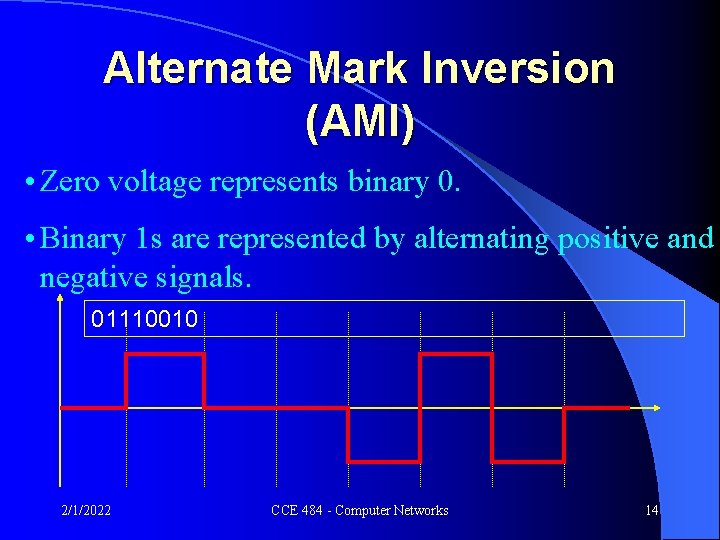 Alternate Mark Inversion (AMI)

• Zero voltage represents binary 0.

• Binary 1s are represented by alternating positive and negative signals.

01110010

2/1/2022

CCE 484 - Computer Networks

14